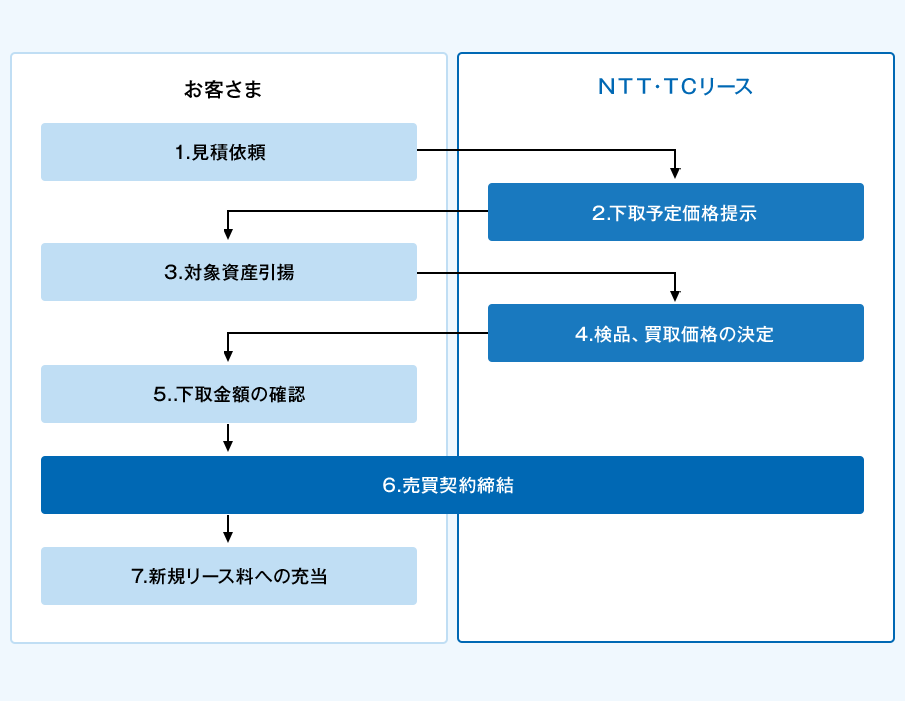 お客さま

NTT･TCリース

1.見積依頼

2.下取予定価格提示

3.対象資産引揚

4.検品、買取価格の決定

5..下取金額の確認

6.売買契約締結

7.新規リース料への充当